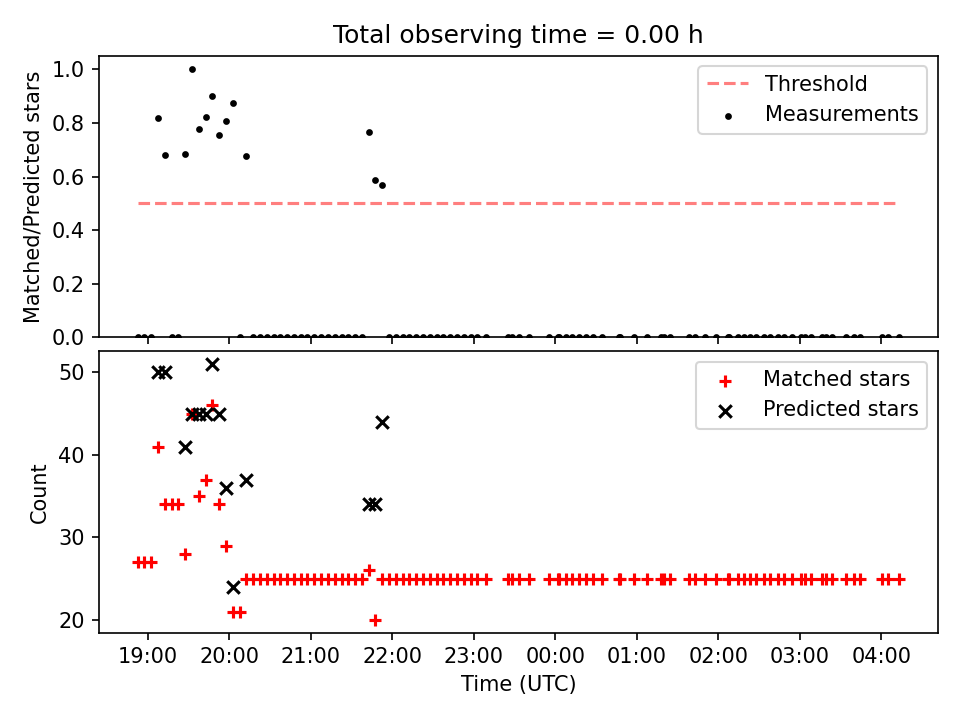 Total observing time = 0.00 h

Matched/Predicted stars

1.0
0.8
0.6
0.4
0.2
0.0

Threshold
Measurements

Count

50
40
30
20

Matched stars
Predicted stars

19:00 20:00 21:00 22:00 23:00 00:00 01:00 02:00 03:00 04:00

Time (UTC)